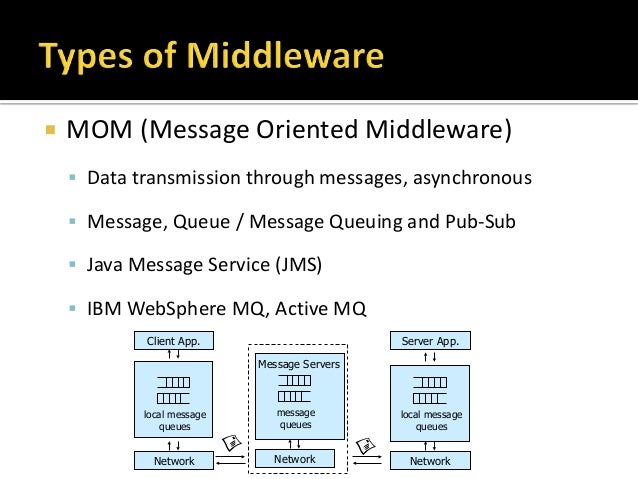 Types of Middleware

MOM (Message Oriented Middleware)

Data transmission through messages, asynchronous

Message, Queue / Message Queuing and Pub-Sub

Java Message Service (JMS)

IBM WebSphere MQ, Active MQ

Client App.

local message queues

Network

Message Servers

message queues

Network

Server App.

local message queues

Network